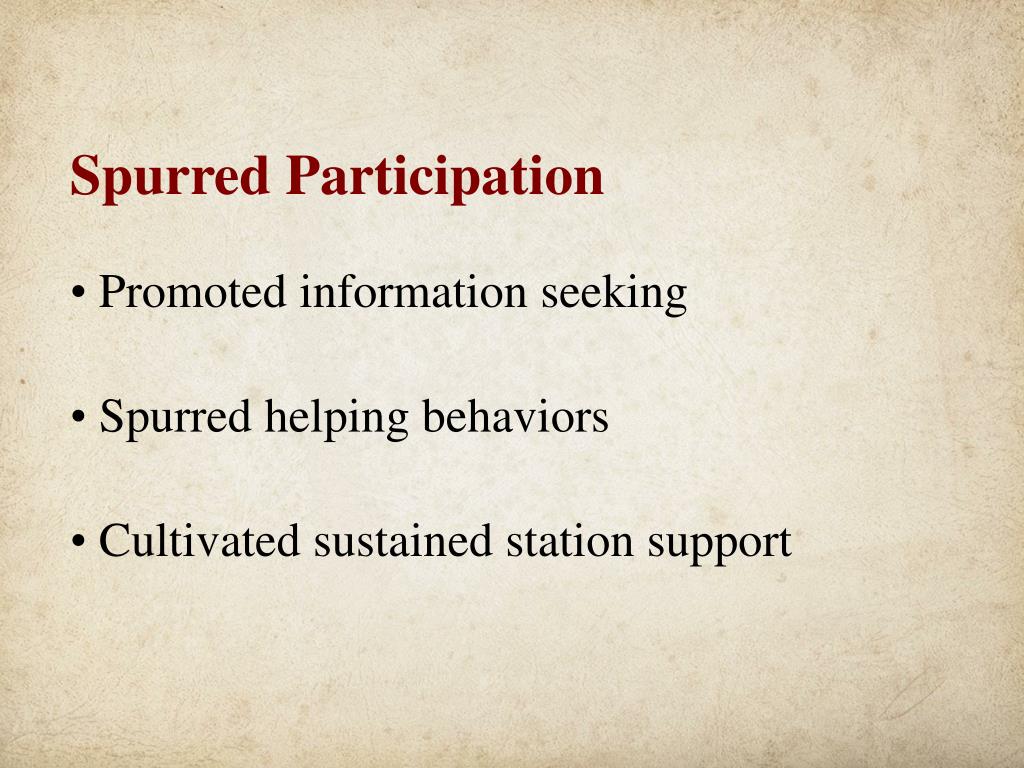 Spurred Participation

• Promoted information seeking

• Spurred helping behaviors

• Cultivated sustained station support